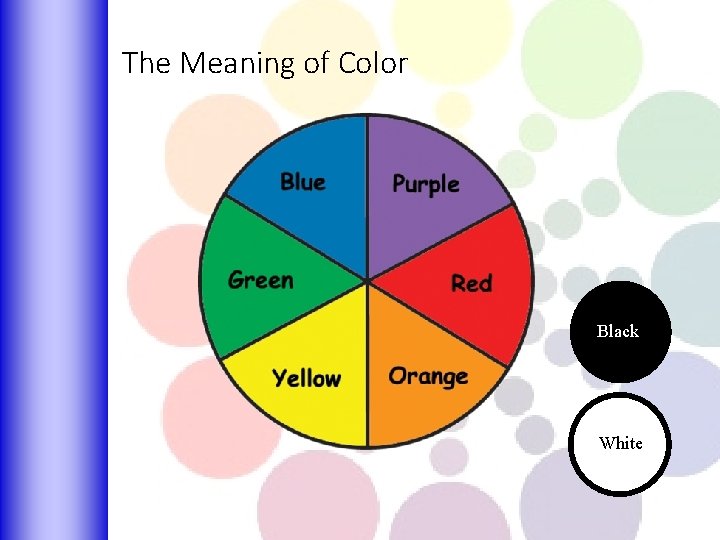 The Meaning of Color

Blue
Purple
Green
Red
Yellow
Orange

Black

White